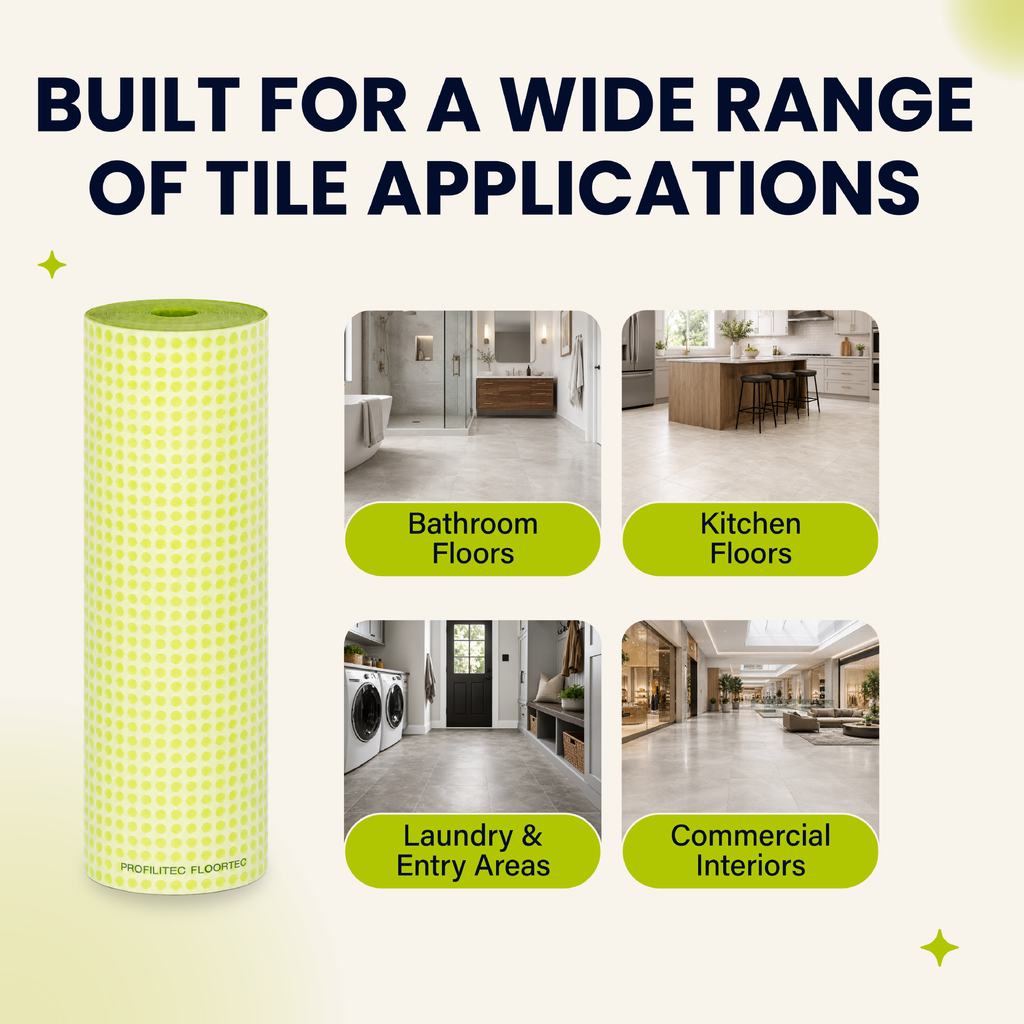 BUILT FOR A WIDE RANGE OF TILE APPLICATIONS

PROFILITEC FLOORTEC

Bathroom Floors

Kitchen Floors

Laundry & Entry Areas

Commercial Interiors